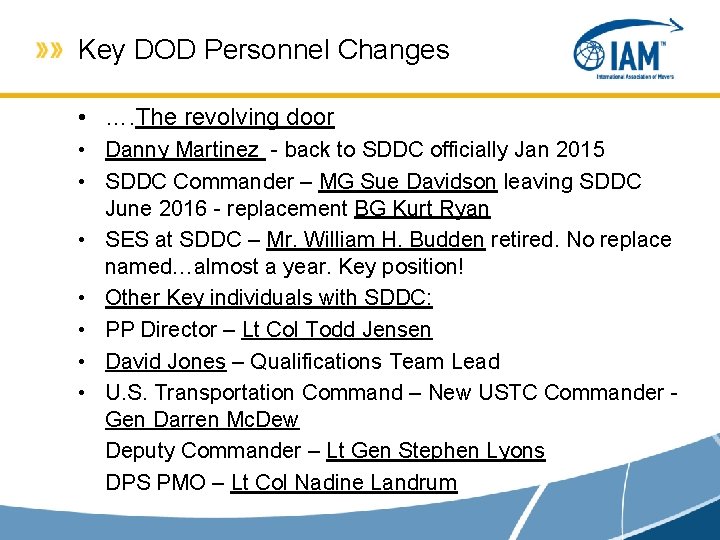 »» Key DOD Personnel Changes

IAM™
International Association of Movers

• ….The revolving door
• Danny Martinez - back to SDDC officially Jan 2015
• SDDC Commander – MG Sue Davidson leaving SDDC June 2016 - replacement BG Kurt Ryan
• SES at SDDC – Mr. William H. Budden retired. No replace named…almost a year. Key position!
• Other Key individuals with SDDC:
• PP Director – Lt Col Todd Jensen
• David Jones – Qualifications Team Lead
• U.S. Transportation Command – New USTC Commander - Gen Darren McDew

Deputy Commander – Lt Gen Stephen Lyons

DPS PMO – Lt Col Nadine Landrum